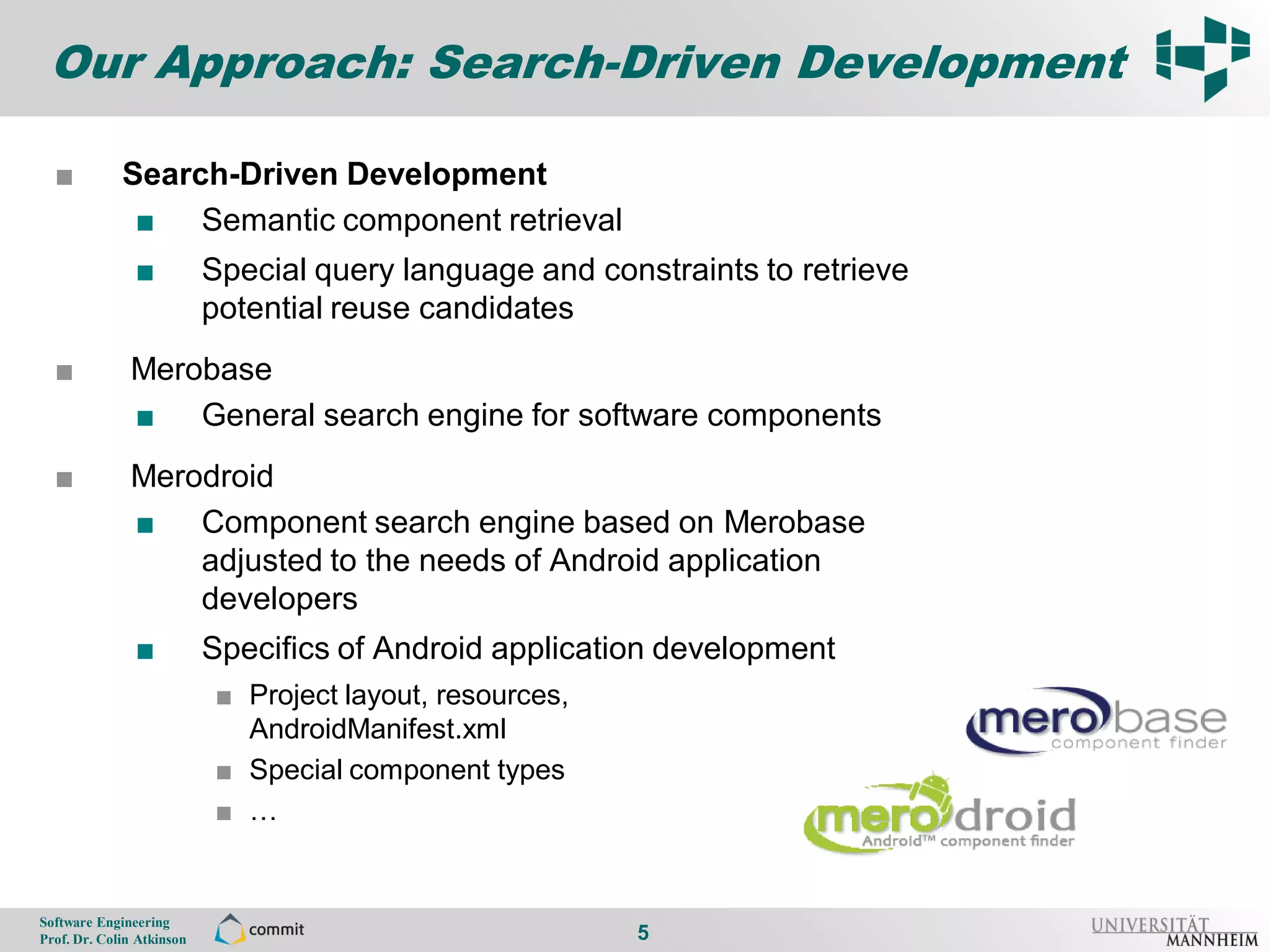 Our Approach: Search-Driven Development

Search-Driven Development

Semantic component retrieval

Special query language and constraints to retrieve potential reuse candidates

Merobase

General search engine for software components

Merodroid

Component search engine based on Merobase adjusted to the needs of Android application developers

Specifics of Android application development

Project layout, resources, AndroidManifest.xml

Special component types

…

merobase component finder

merodroid Android™ component finder

Software Engineering
Prof. Dr. Colin Atkinson

commit

5

UNIVERSITÄT MANNHEIM